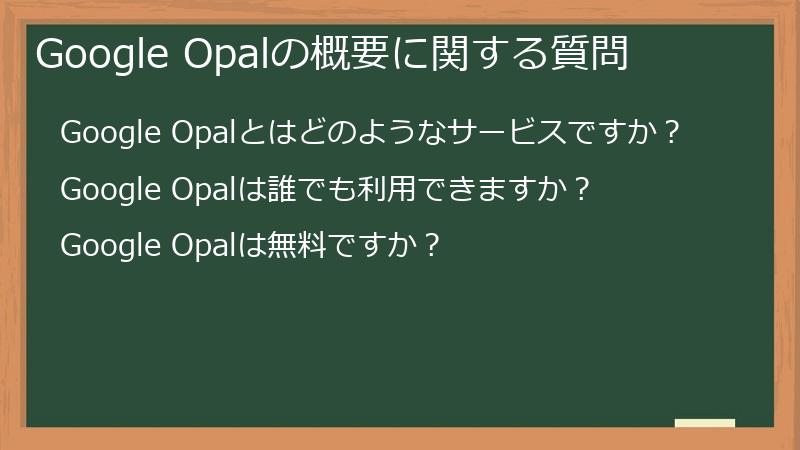 Google Opalの概要に関する質問

Google Opalとはどのようなサービスですか？

Google Opalは誰でも利用できますか？

Google Opalは無料ですか？